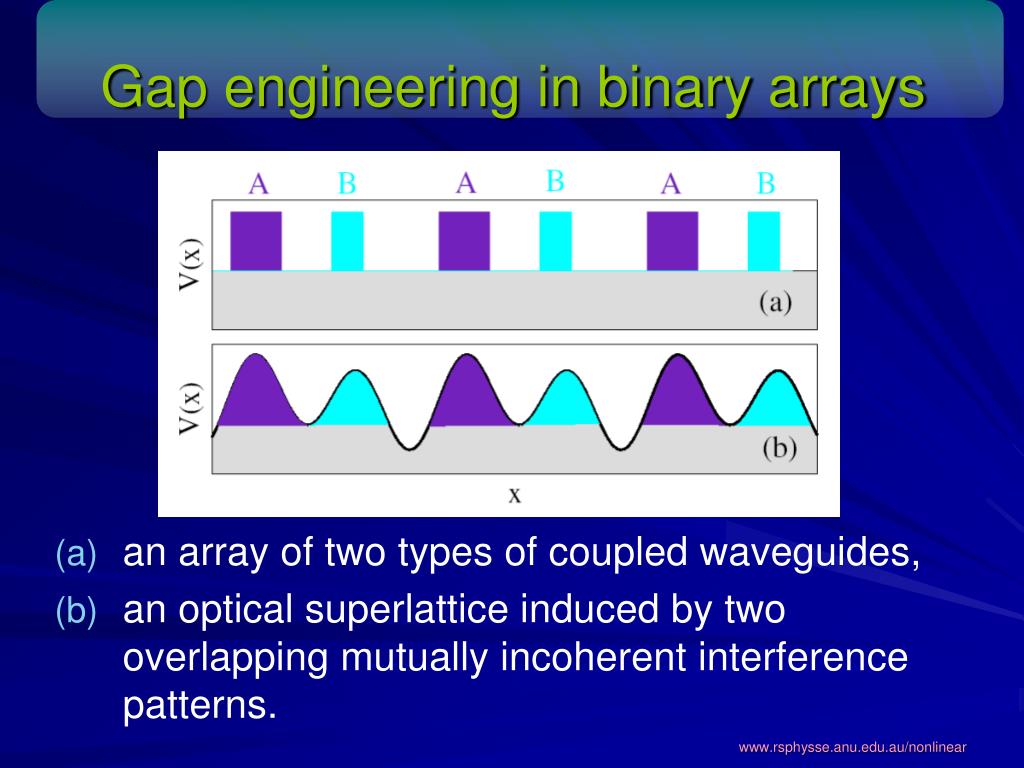 Gap engineering in binary arrays

A B A B A B

V(x)

(a)

V(x)

(b)

x

(a) an array of two types of coupled waveguides,

(b) an optical superlattice induced by two overlapping mutually incoherent interference patterns.

www.rsphysse.anu.edu.au/nonlinear